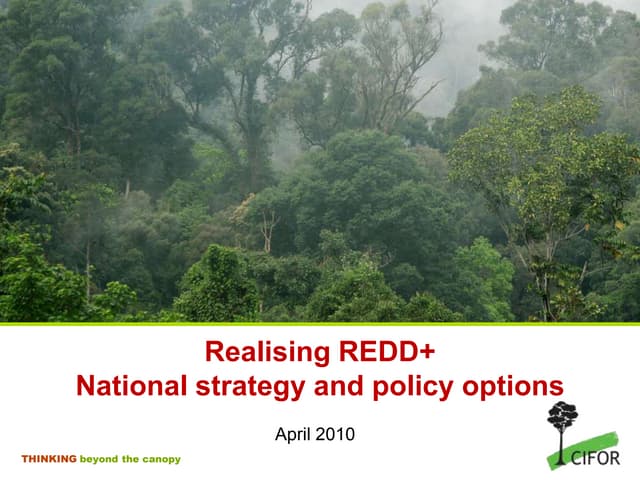 Realising REDD+
National strategy and policy options

April 2010

THINKING beyond the canopy

CIFOR